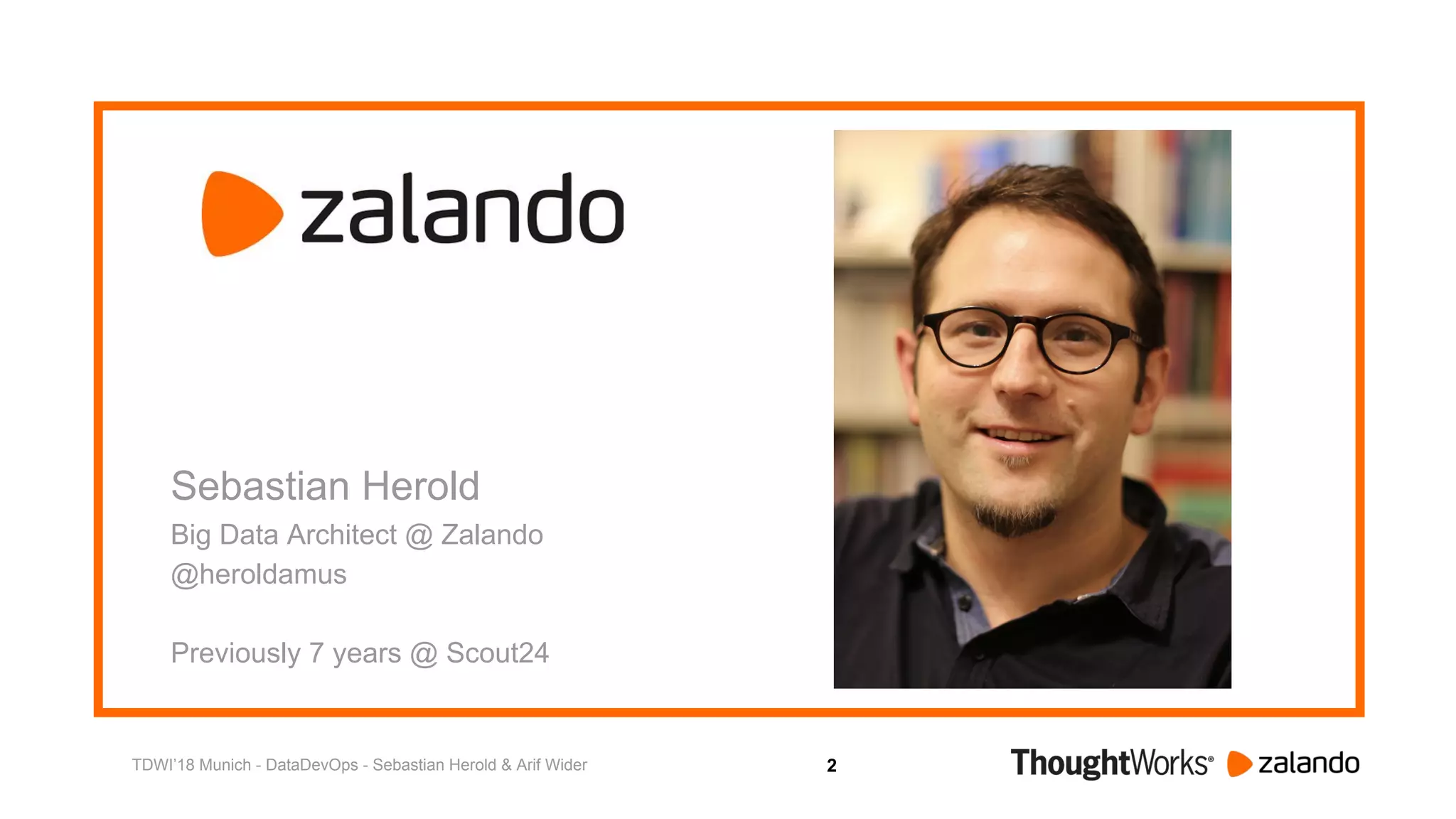 zalando

Sebastian Herold
Big Data Architect @ Zalando
@heroldamus

Previously 7 years @ Scout24

TDWI'18 Munich - DataDevOps - Sebastian Herold & Arif Wider

2

ThoughtWorks® zalando